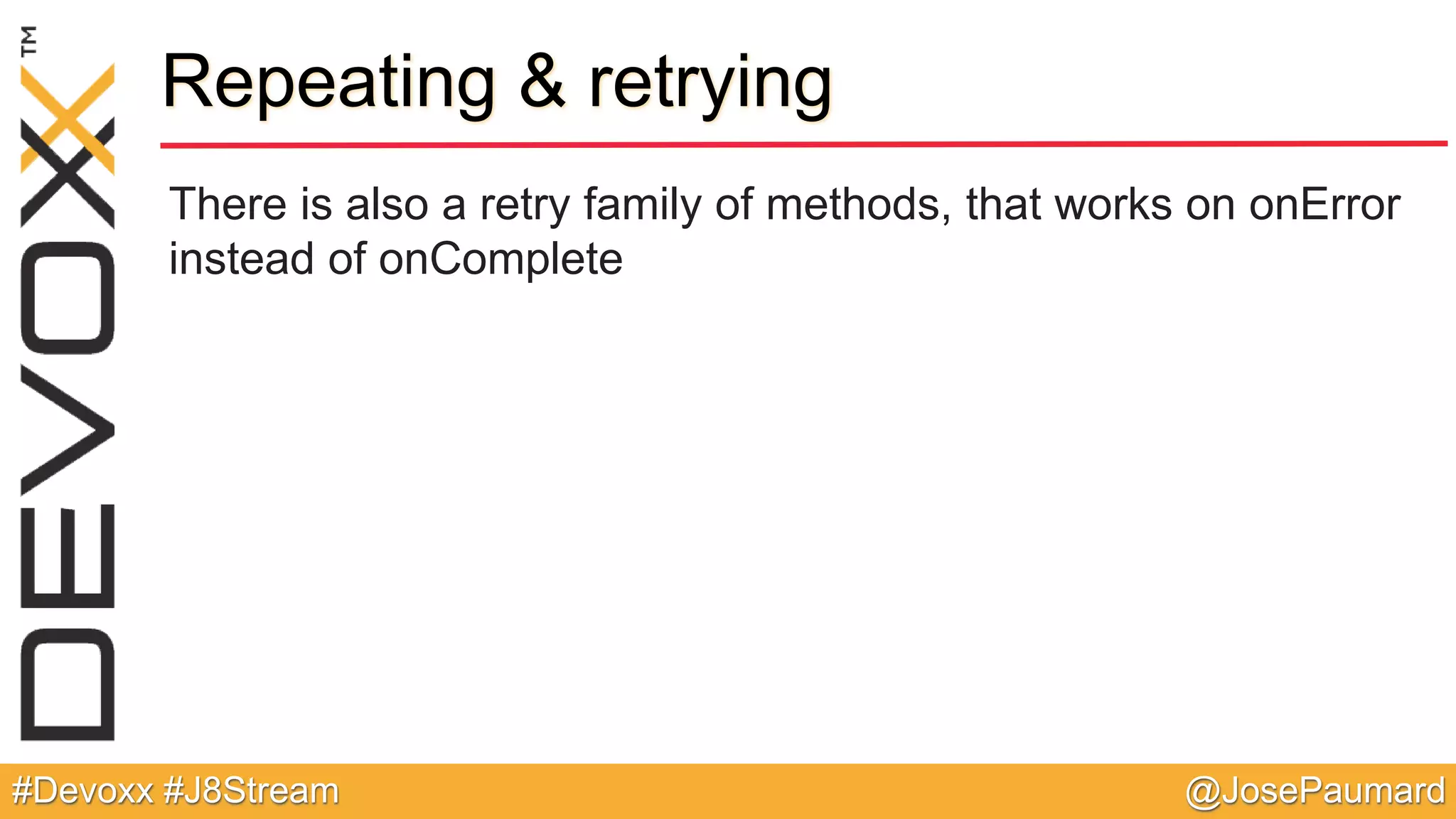 DEVOXX™

Repeating & retrying

There is also a retry family of methods, that works on onError instead of onComplete

#Devoxx #J8Stream

@JosePaumard